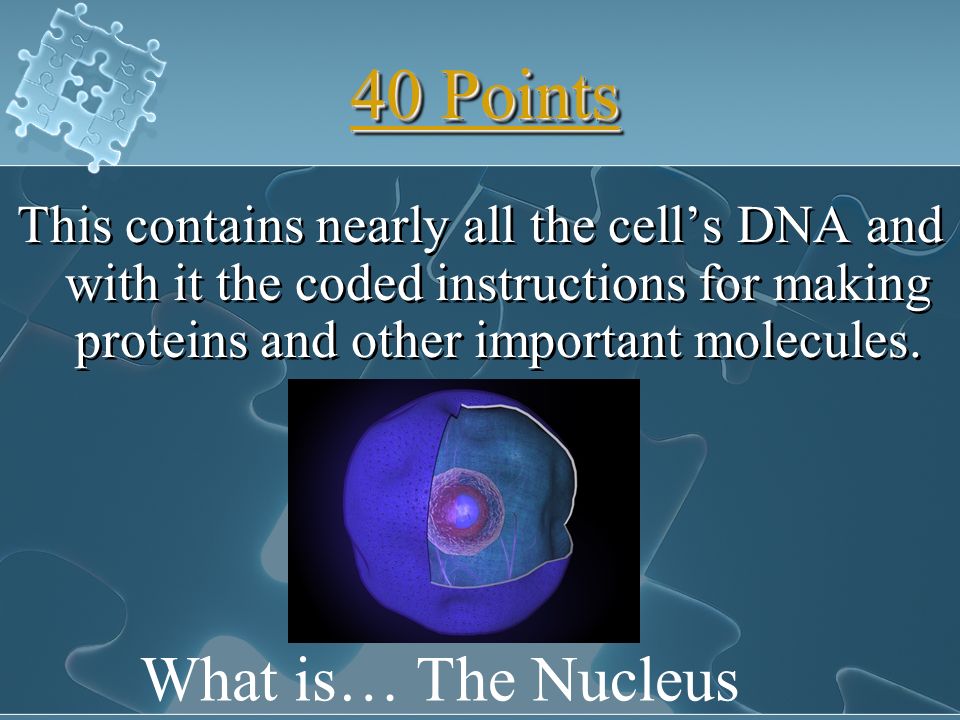 40 Points

This contains nearly all the cell’s DNA and with it the coded instructions for making proteins and other important molecules.

What is… The Nucleus